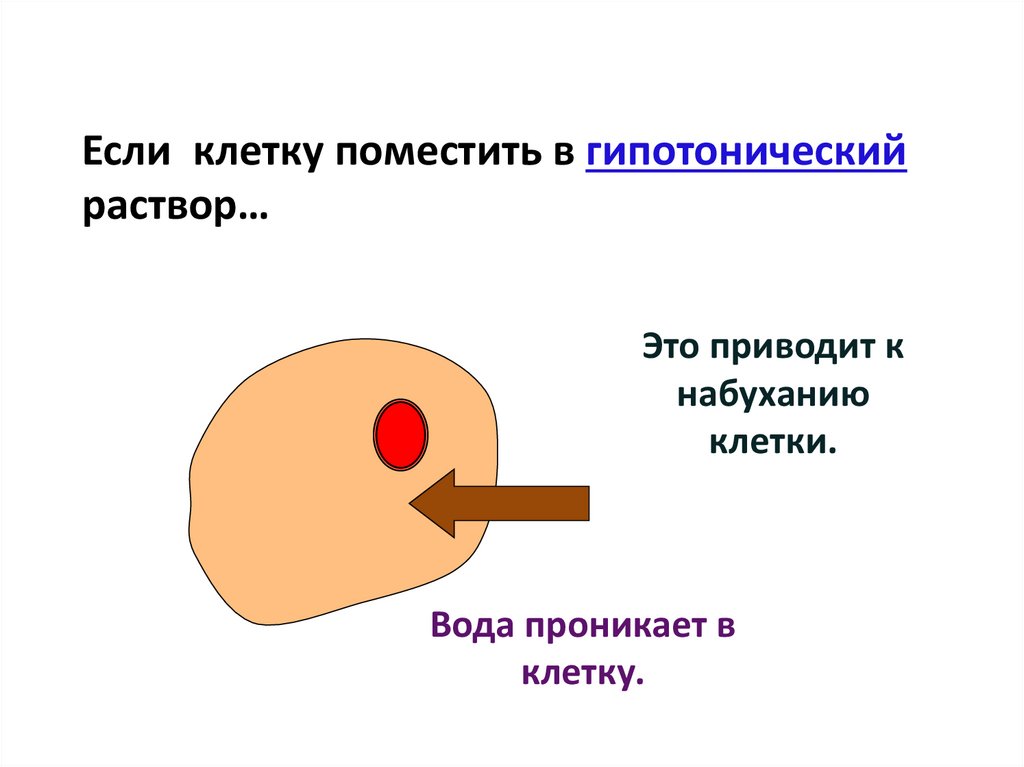 Если клетку поместить в гипотонический раствор…

Это приводит к набуханию клетки.

Вода проникает в клетку.